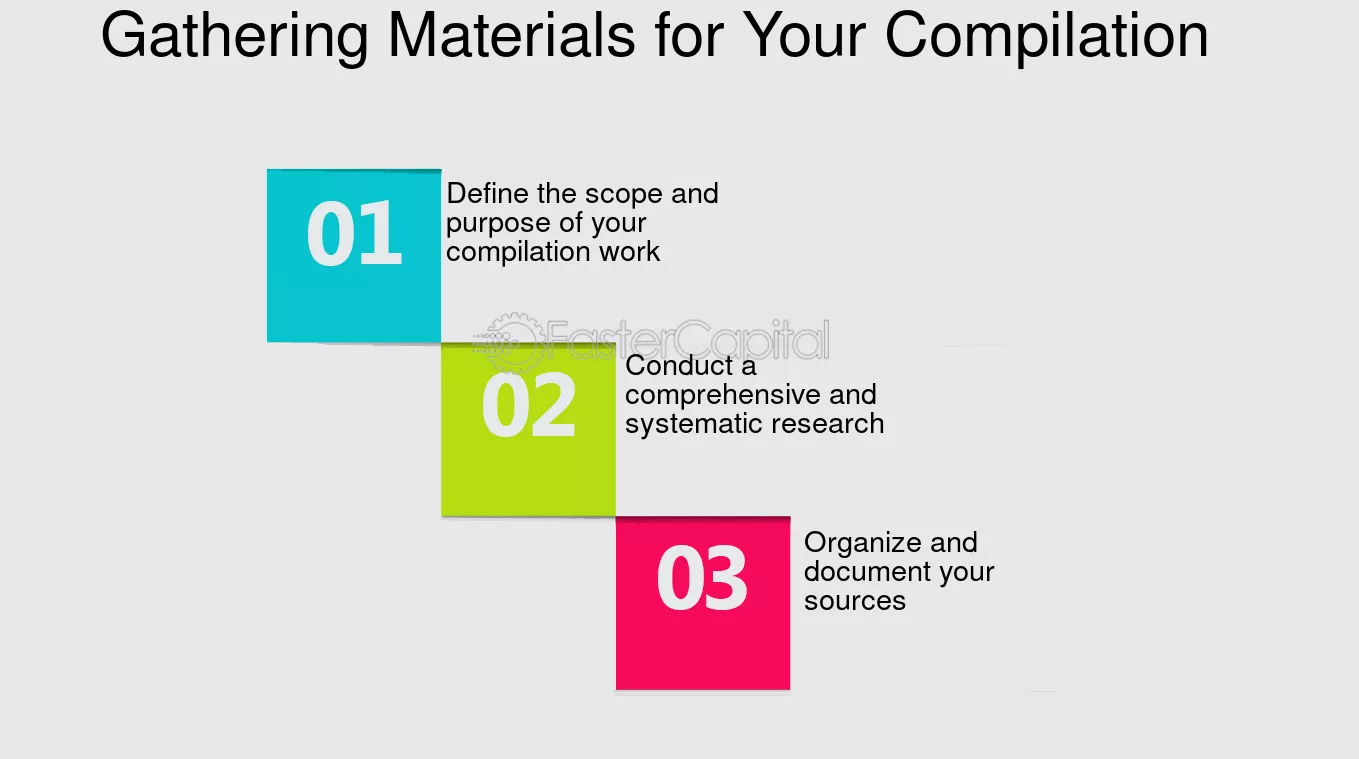 Gathering Materials for Your Compilation

01
Define the scope and purpose of your compilation work

FasterCapital

02
Conduct a comprehensive and systematic research

03
Organize and document your sources